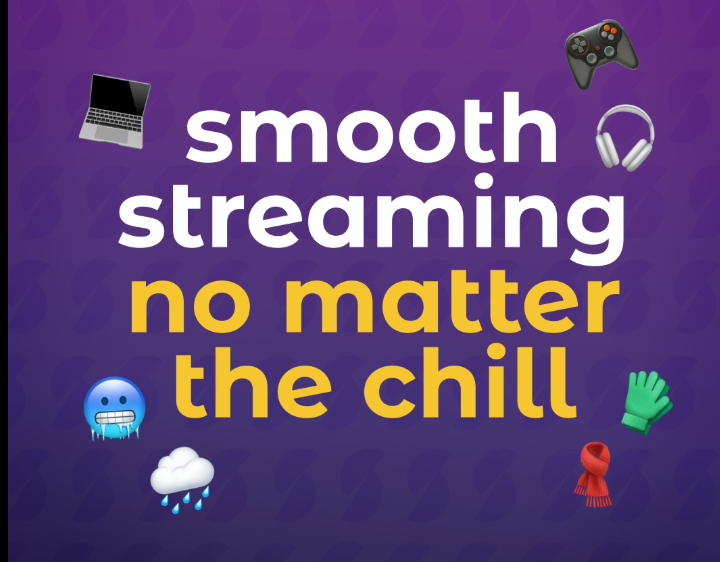 smooth streaming no matter the chill